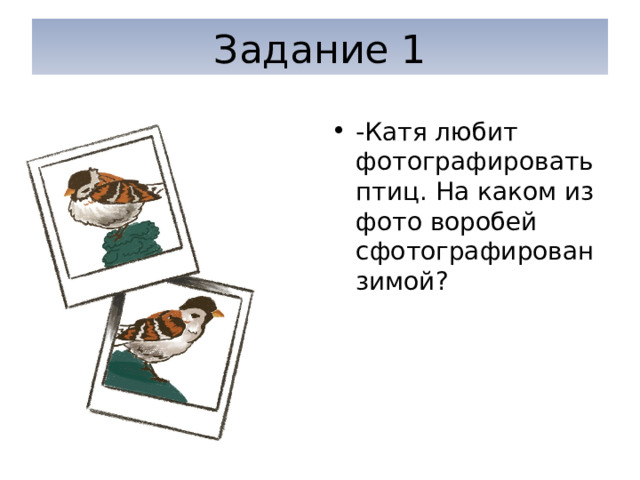 Задание 1

• -Катя любит фотографировать птиц. На каком из фото воробей сфотографирован зимой?